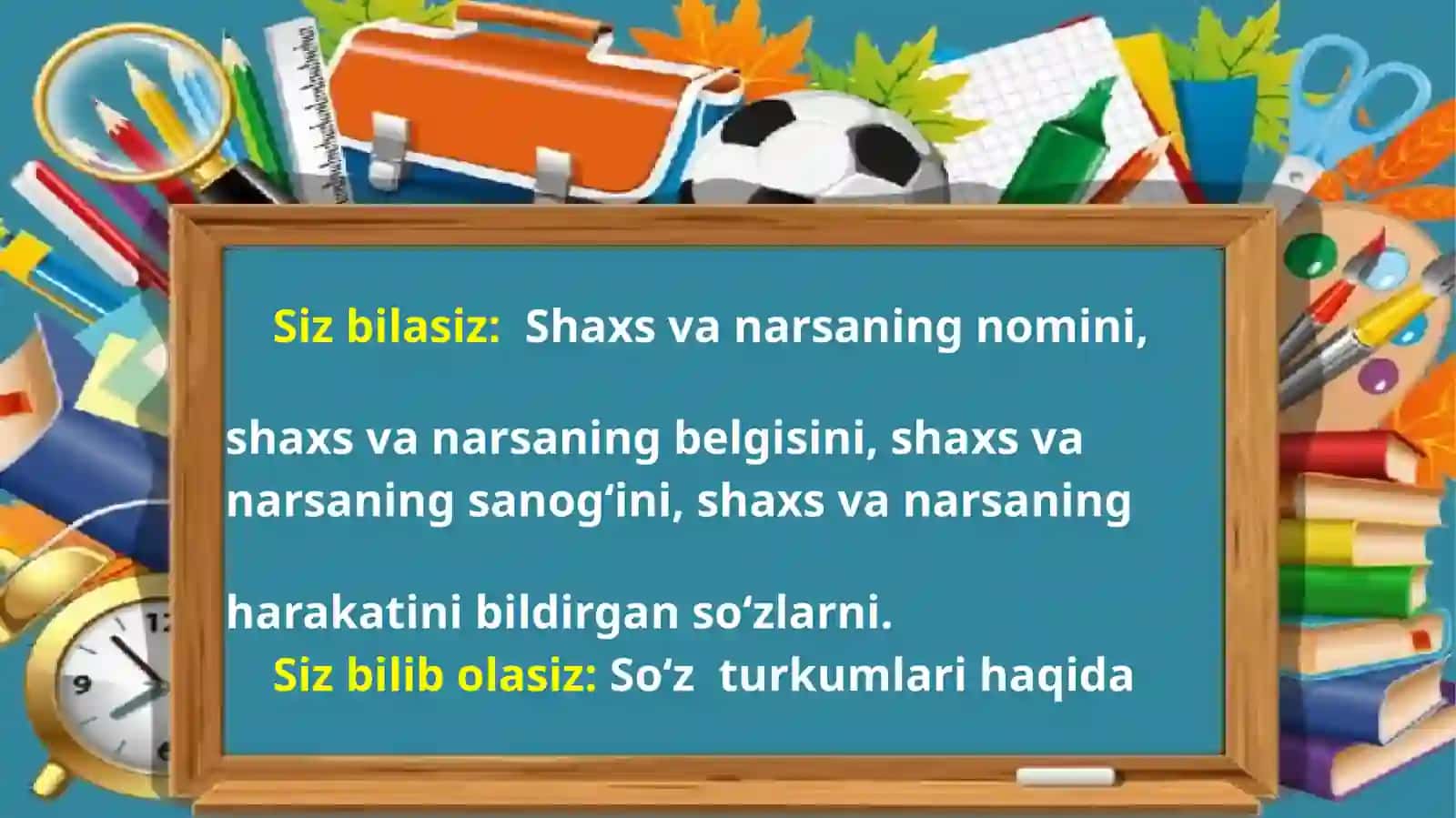 Siz bilasiz: Shaxs va narsaning nomini,

shaxs va narsaning belgisini, shaxs va narsaning sanog‘ini, shaxs va narsaning

harakatini bildirgan so‘zlarni.
Siz bilib olasiz: So‘z turkumlari haqida